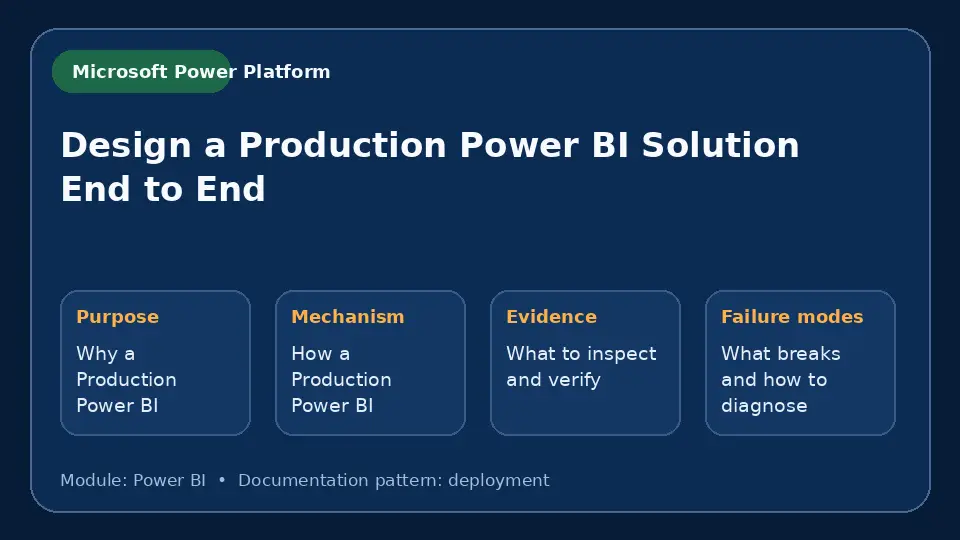 Microsoft Power Platform

Design a Production Power BI Solution End to End

Purpose
Why a Production Power BI

Mechanism
How a Production Power BI

Evidence
What to inspect and verify

Failure modes
What breaks and how to diagnose

Module: Power BI • Documentation pattern: deployment